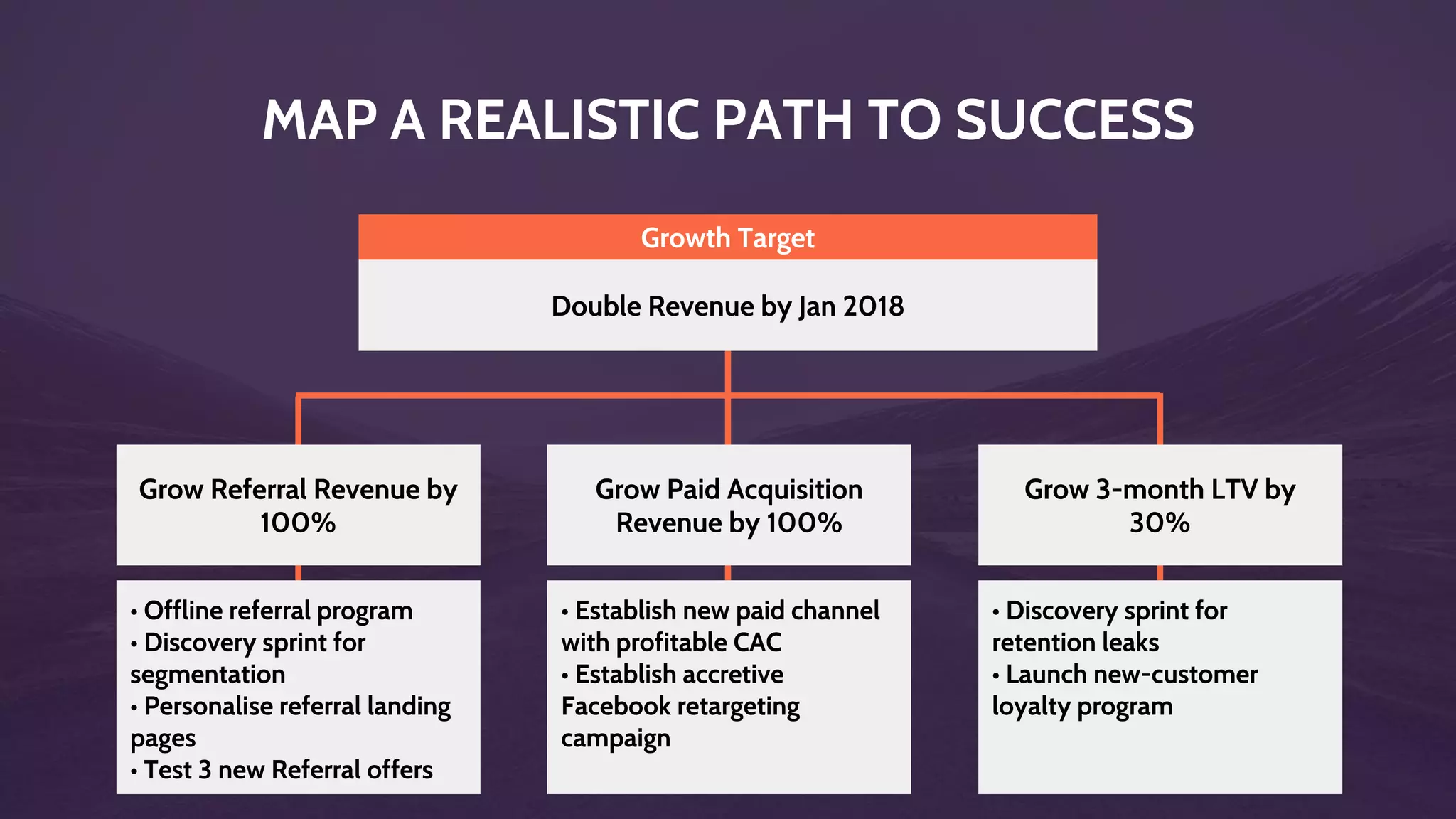 MAP A REALISTIC PATH TO SUCCESS

Growth Target

Double Revenue by Jan 2018

Grow Referral Revenue by 100%

• Offline referral program
• Discovery sprint for segmentation
• Personalise referral landing pages
• Test 3 new Referral offers

Grow Paid Acquisition Revenue by 100%

• Establish new paid channel with profitable CAC
• Establish accretive Facebook retargeting campaign

Grow 3-month LTV by 30%

• Discovery sprint for retention leaks
• Launch new-customer loyalty program